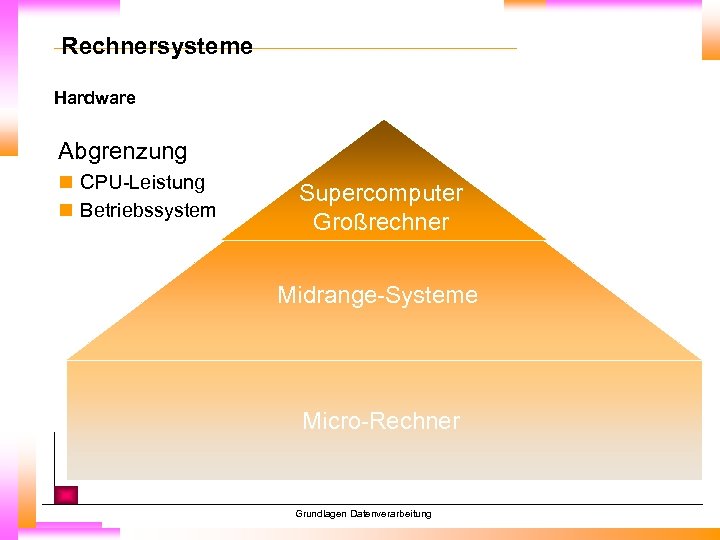 Rechnersysteme

Hardware

Abgrenzung

CPU-Leistung

Betriebssystem

Supercomputer
Großrechner

Midrange-Systeme

Micro-Rechner

Grundlagen Datenverarbeitung